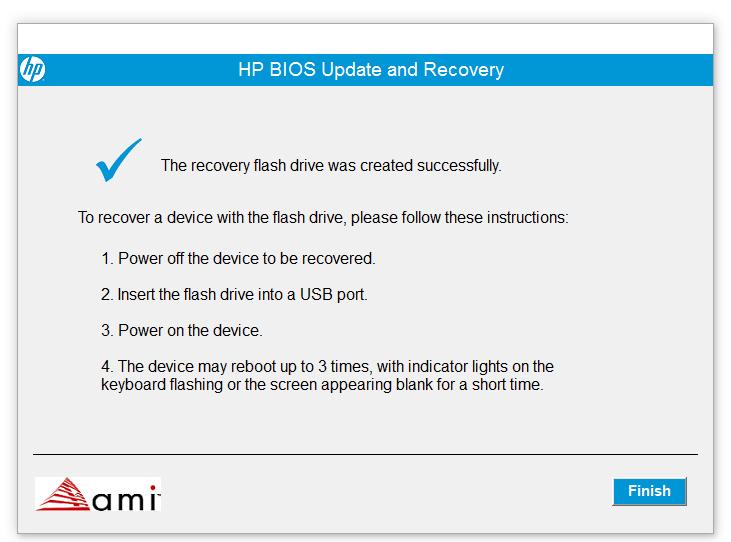 hp

HP BIOS Update and Recovery

The recovery flash drive was created successfully.

To recover a device with the flash drive, please follow these instructions:

1. Power off the device to be recovered.

2. Insert the flash drive into a USB port.

3. Power on the device.

4. The device may reboot up to 3 times, with indicator lights on the keyboard flashing or the screen appearing blank for a short time.

ami

Finish